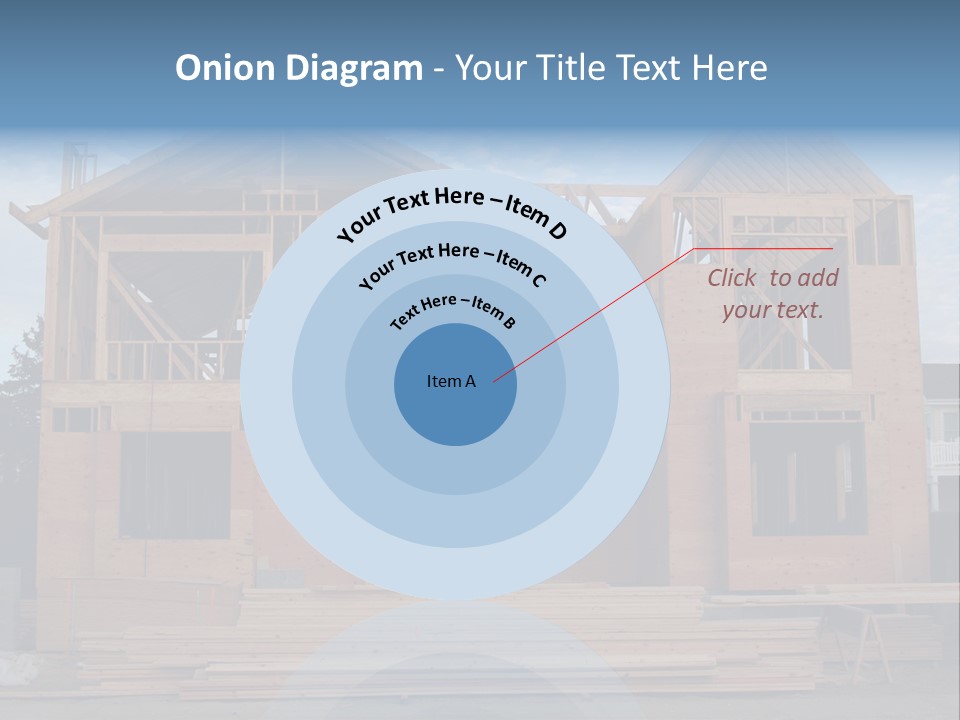 Onion Diagram - Your Title Text Here

Your Text Here – Item D

Your Text Here – Item C

Text Here – Item B

Item A

Click to add your text.